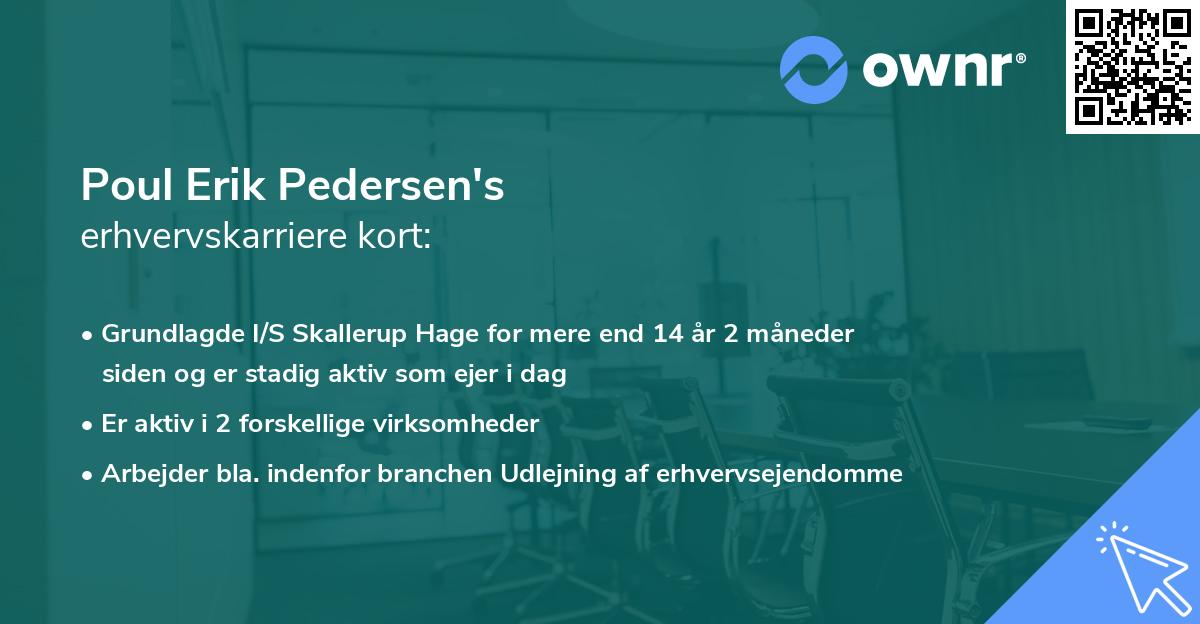 ownr®

Poul Erik Pedersen's
erhvervskarriere kort:

• Grundlagde I/S Skallerup Hage for mere end 14 år 2 måneder siden og er stadig aktiv som ejer i dag
• Er aktiv i 2 forskellige virksomheder
• Arbejder bla. indenfor branchen Udlejning af erhvervsejendomme